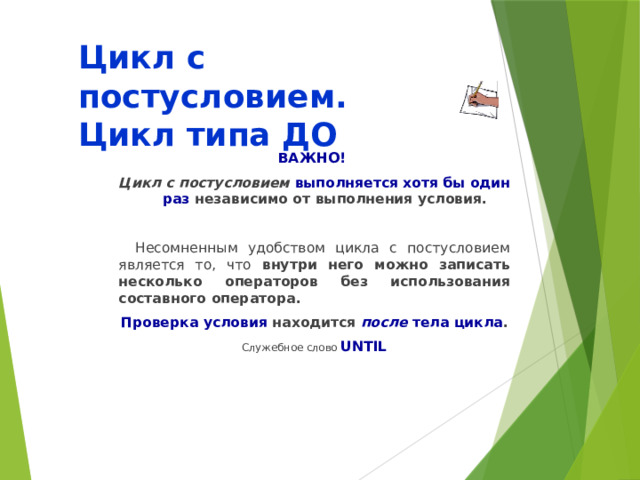 Цикл с постусловием. Цикл типа ДО

ВАЖНО!

Цикл с постусловием выполняется хотя бы один раз независимо от выполнения условия.

Несомненным удобством цикла с постусловием является то, что внутри него можно записать несколько операторов без использования составного оператора.

Проверка условия находится после тела цикла.

Служебное слово UNTIL